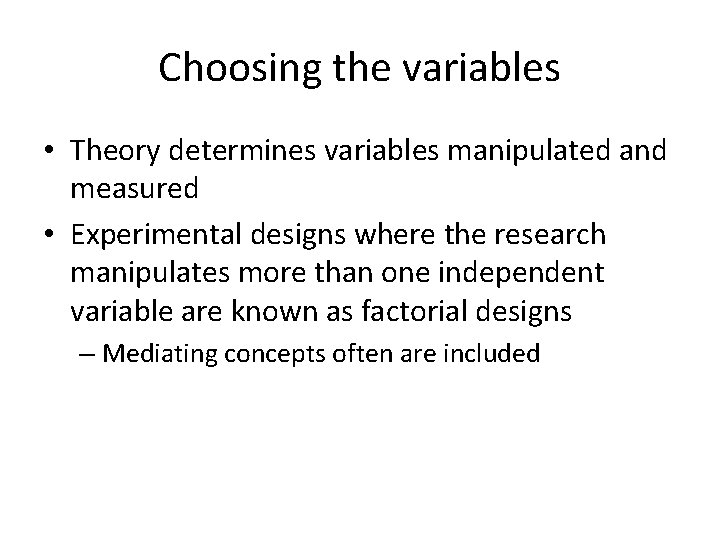 Choosing the variables

• Theory determines variables manipulated and measured

• Experimental designs where the research manipulates more than one independent variable are known as factorial designs

– Mediating concepts often are included